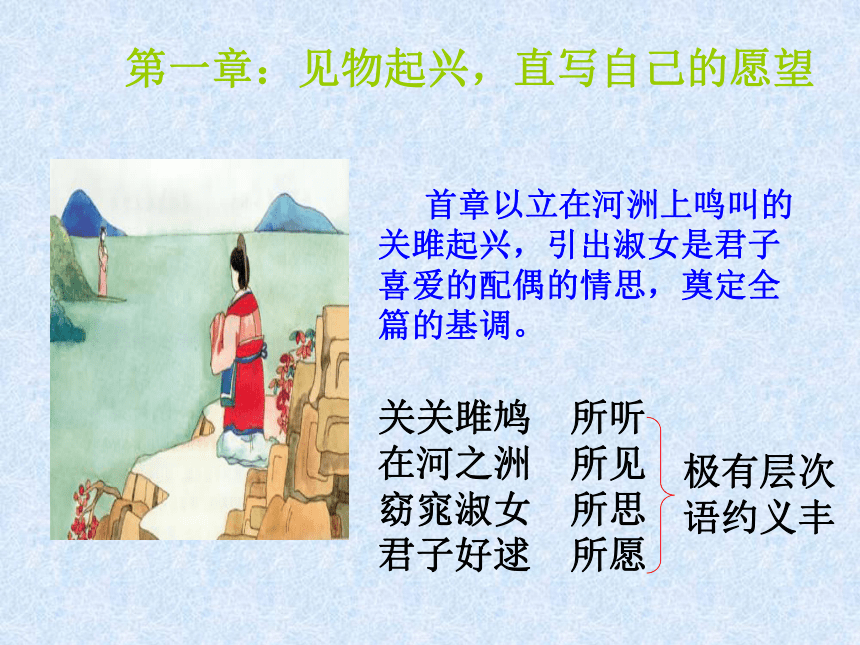 第一章：见物起兴，直写自己的愿望

首章以立在河洲上鸣叫的关雎起兴，引出淑女是君子喜爱的配偶的情思，奠定全篇的基调。

关关雎鸠　所听
在河之洲　所见
窈窕淑女　所思
君子好逑　所愿

极有层次
语约义丰